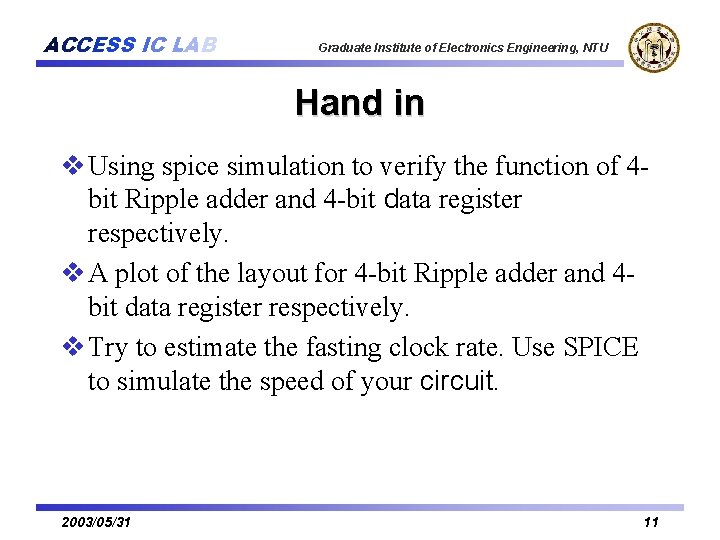 ACCESS IC LAB

Graduate Institute of Electronics Engineering, NTU

Hand in

❖ Using spice simulation to verify the function of 4-bit Ripple adder and 4-bit data register respectively.

❖ A plot of the layout for 4-bit Ripple adder and 4-bit data register respectively.

❖ Try to estimate the fasting clock rate. Use SPICE to simulate the speed of your circuit.

2003/05/31

11